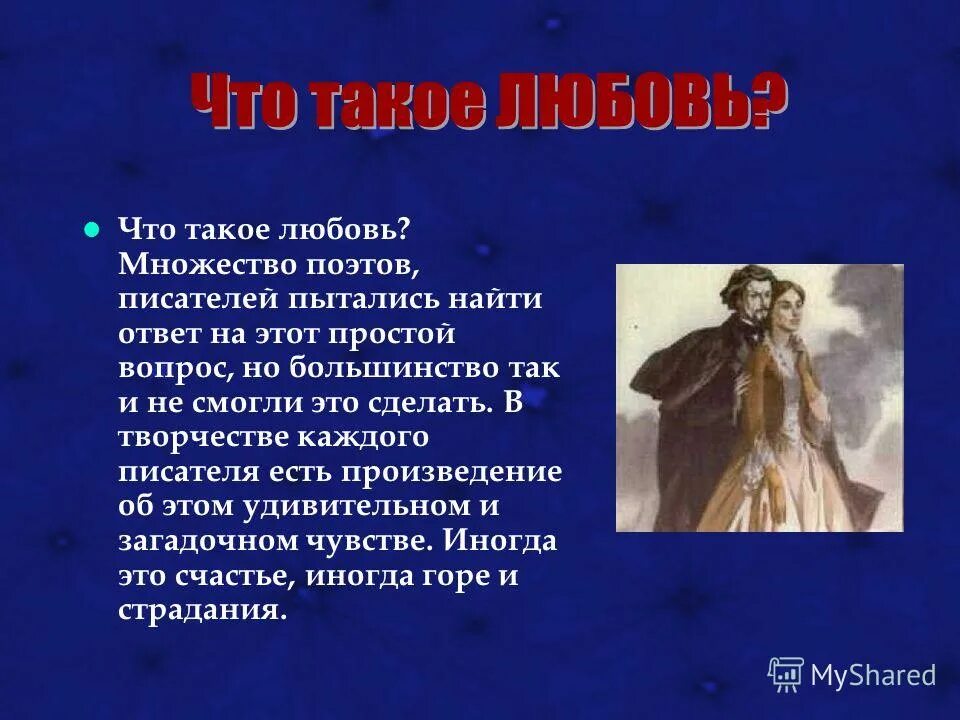 Что такое ЛЮБОВЬ?

Что такое любовь? Множество поэтов, писателей пытались найти ответ на этот простой вопрос, но большинство так и не смогли это сделать. В творчестве каждого писателя есть произведение об этом удивительном и загадочном чувстве. Иногда это счастье, иногда горе и страдания.

MyShared